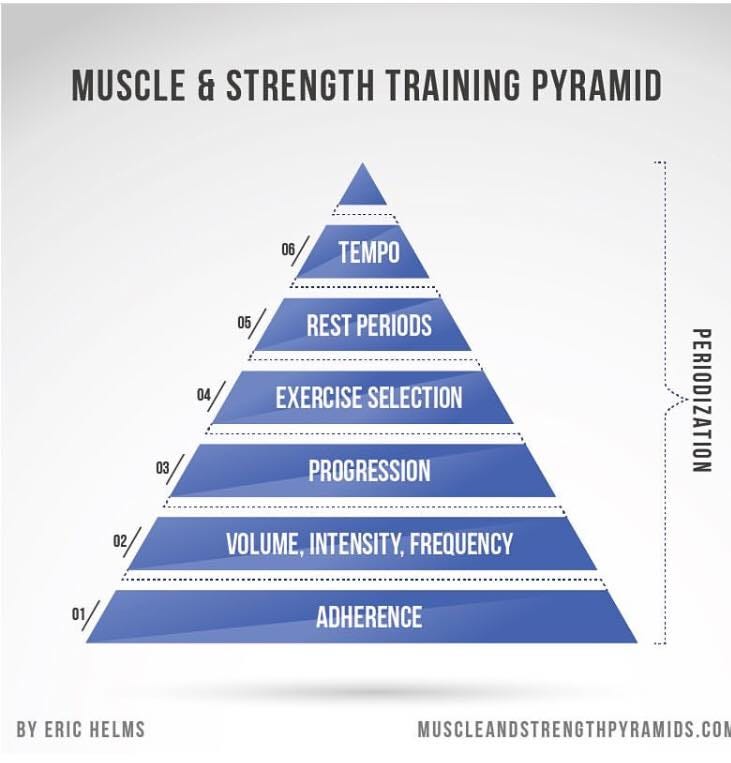 MUSCLE & STRENGTH TRAINING PYRAMID

06 TEMPO

05 REST PERIODS

04 EXERCISE SELECTION

03 PROGRESSION

02 VOLUME, INTENSITY, FREQUENCY

01 ADHERENCE

PERIODIZATION

BY ERIC HELMS

MUSCLEANDSTRENGTHPYRAMIDS.COM